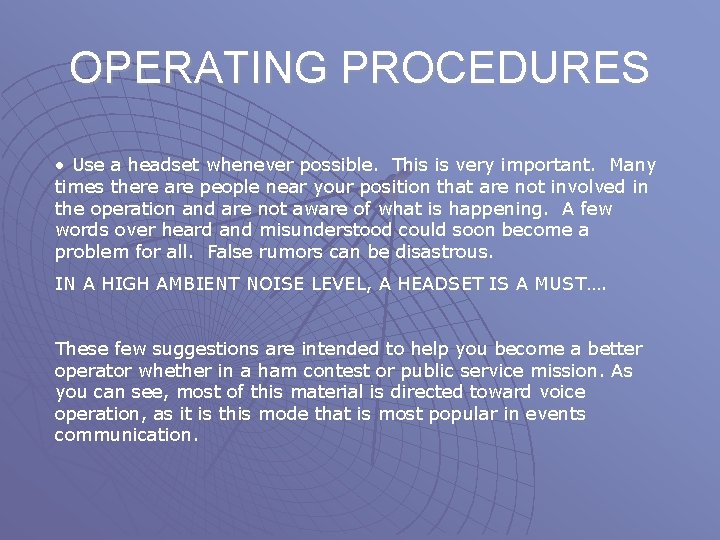 OPERATING PROCEDURES

• Use a headset whenever possible. This is very important. Many times there are people near your position that are not involved in the operation and are not aware of what is happening. A few words over heard and misunderstood could soon become a problem for all. False rumors can be disastrous.

IN A HIGH AMBIENT NOISE LEVEL, A HEADSET IS A MUST….

These few suggestions are intended to help you become a better operator whether in a ham contest or public service mission. As you can see, most of this material is directed toward voice operation, as it is this mode that is most popular in events communication.